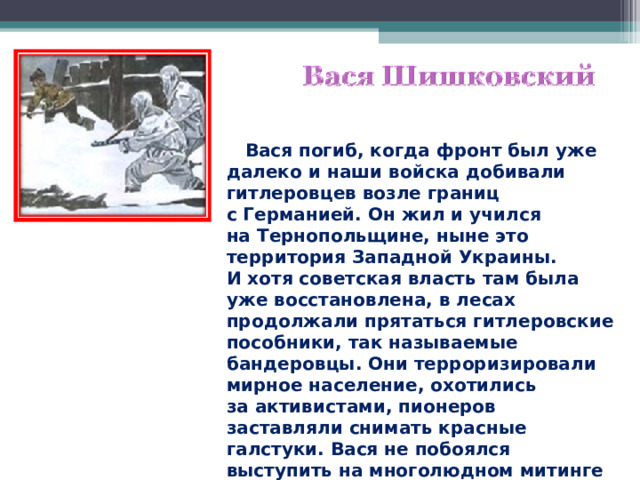 Вася Шишковский

Вася погиб, когда фронт был уже далеко и наши войска добивали гитлеровцев возле границ с Германией. Он жил и учился на Тернопольщине, ныне это территория Западной Украины. И хотя советская власть там была уже восстановлена, в лесах продолжали прятаться гитлеровские пособники, так называемые бандеровцы. Они терроризировали мирное население, охотились за активистами, пионеров заставляли снимать красные галстуки. Вася не побоялся выступить на многолюдном митинге